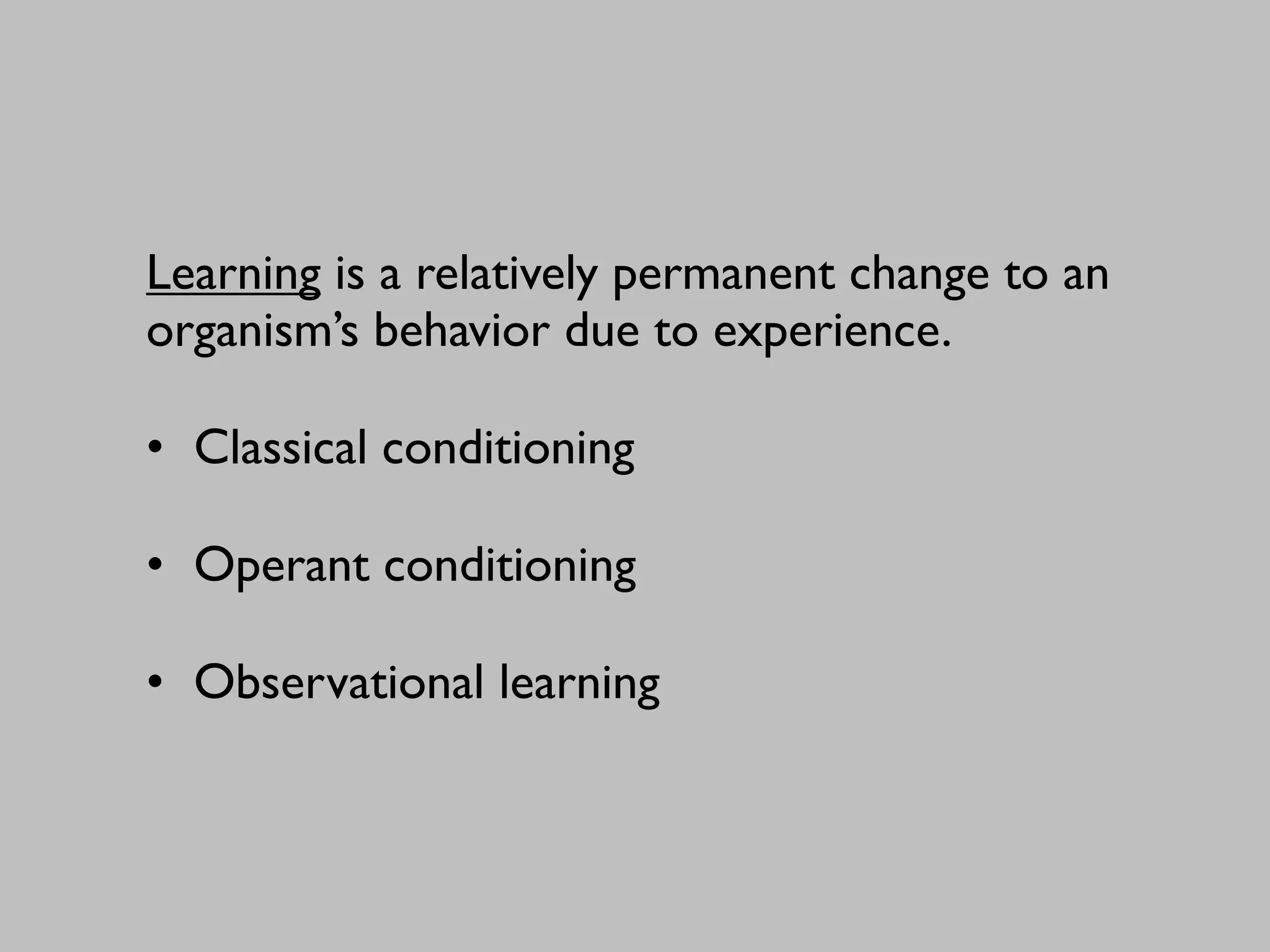 Learning is a relatively permanent change to an organism’s behavior due to experience.

• Classical conditioning

• Operant conditioning

• Observational learning